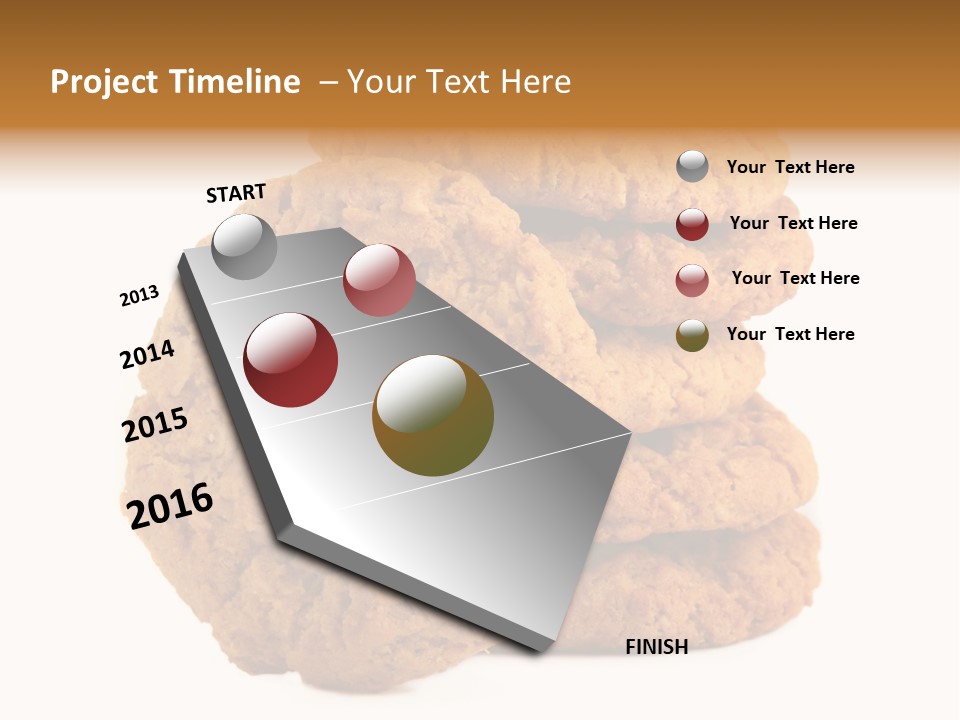 Project Timeline – Your Text Here

START

2013

2014

2015

2016

FINISH

Your Text Here

Your Text Here

Your Text Here

Your Text Here